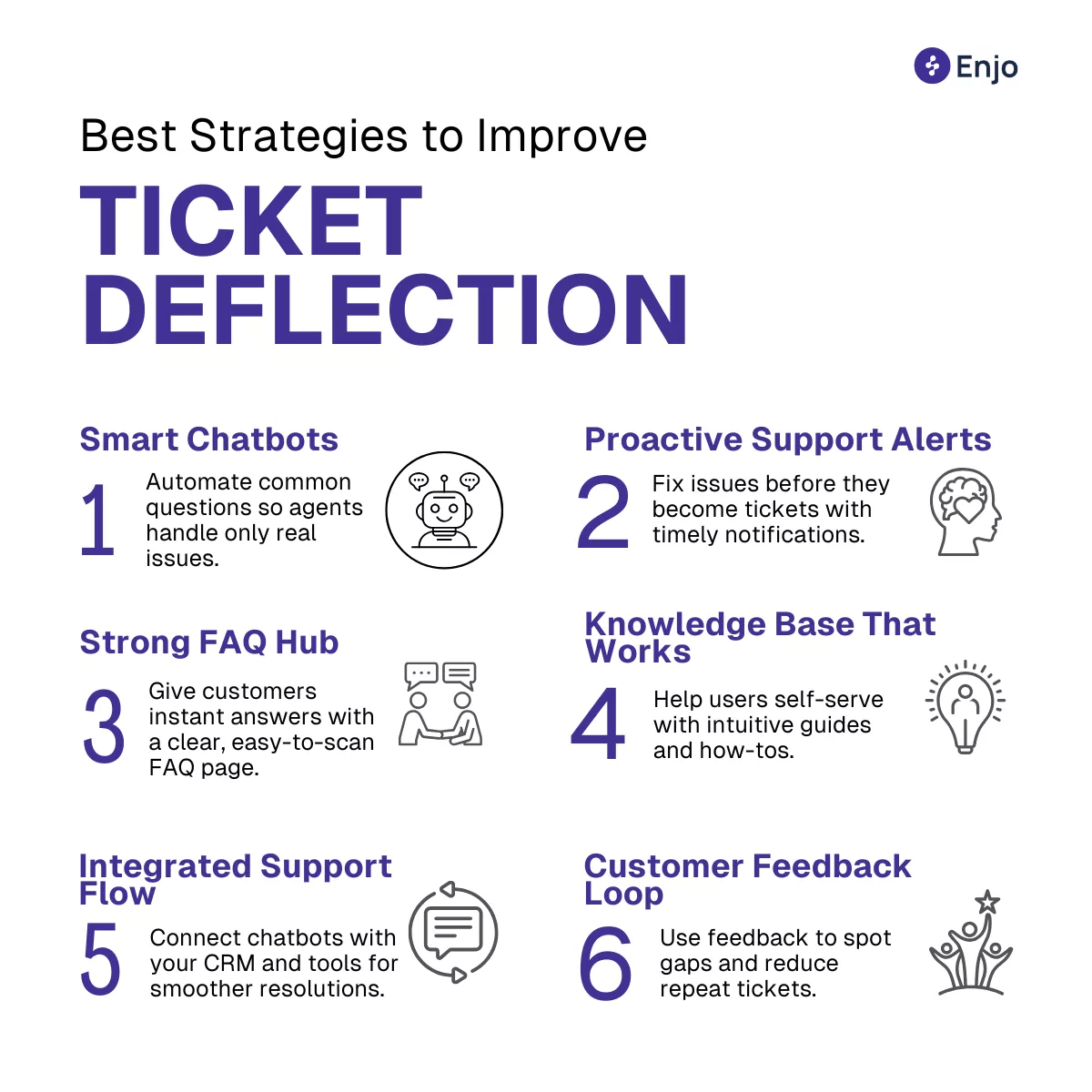 Enjo

Best Strategies to Improve

TICKET DEFLECTION

Smart Chatbots

1 Automate common questions so agents handle only real issues.

Proactive Support Alerts

2 Fix issues before they become tickets with timely notifications.

Strong FAQ Hub

3 Give customers instant answers with a clear, easy-to-scan FAQ page.

Knowledge Base That Works

4 Help users self-serve with intuitive guides and how-tos.

Integrated Support Flow

5 Connect chatbots with your CRM and tools for smoother resolutions.

Customer Feedback Loop

6 Use feedback to spot gaps and reduce repeat tickets.